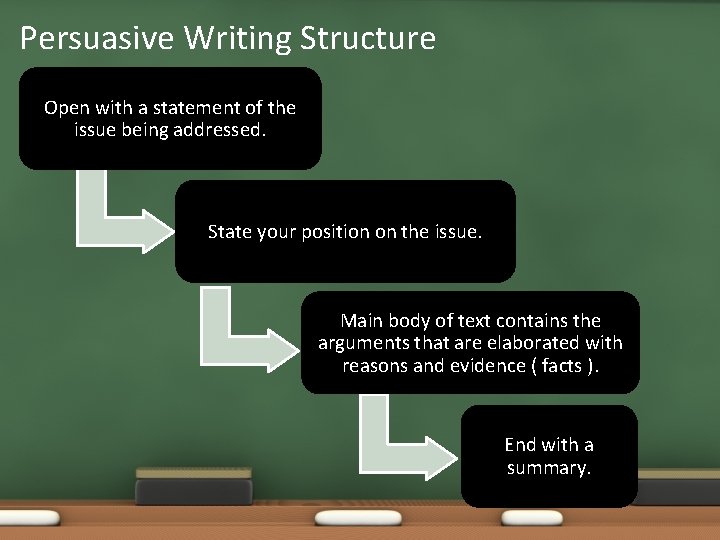 Persuasive Writing Structure

Open with a statement of the issue being addressed.

State your position on the issue.

Main body of text contains the arguments that are elaborated with reasons and evidence ( facts ).

End with a summary.